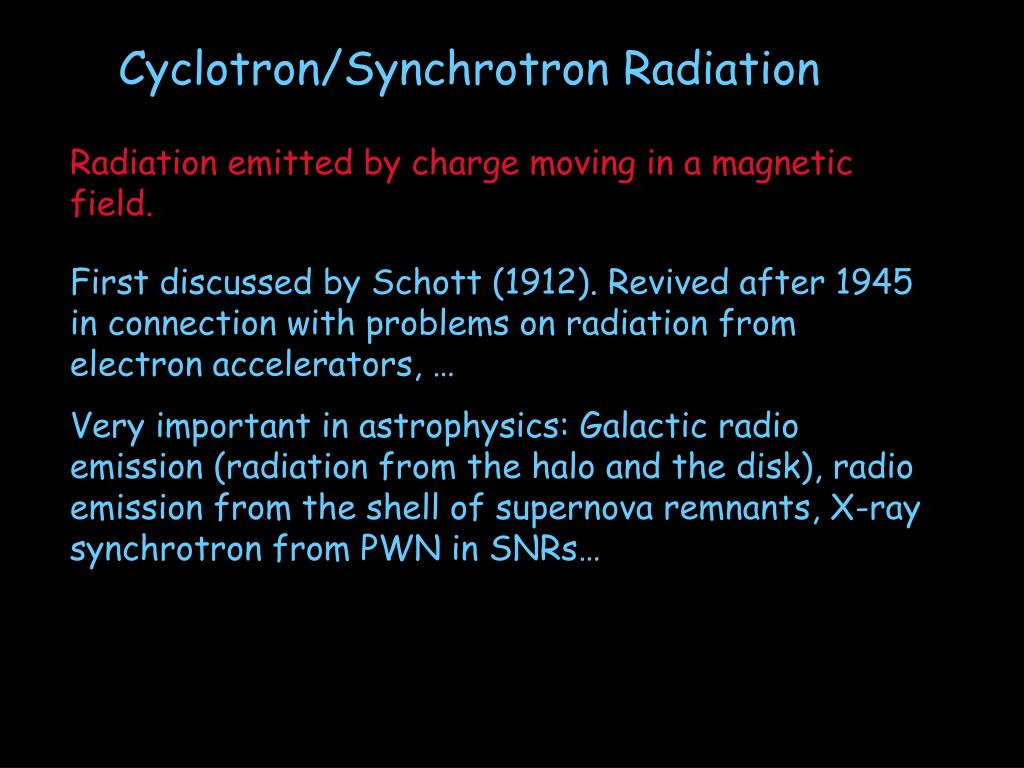 Cyclotron/Synchrotron Radiation

Radiation emitted by charge moving in a magnetic field.

First discussed by Schott (1912). Revived after 1945 in connection with problems on radiation from electron accelerators, …

Very important in astrophysics: Galactic radio emission (radiation from the halo and the disk), radio emission from the shell of supernova remnants, X-ray synchrotron from PWN in SNRs…